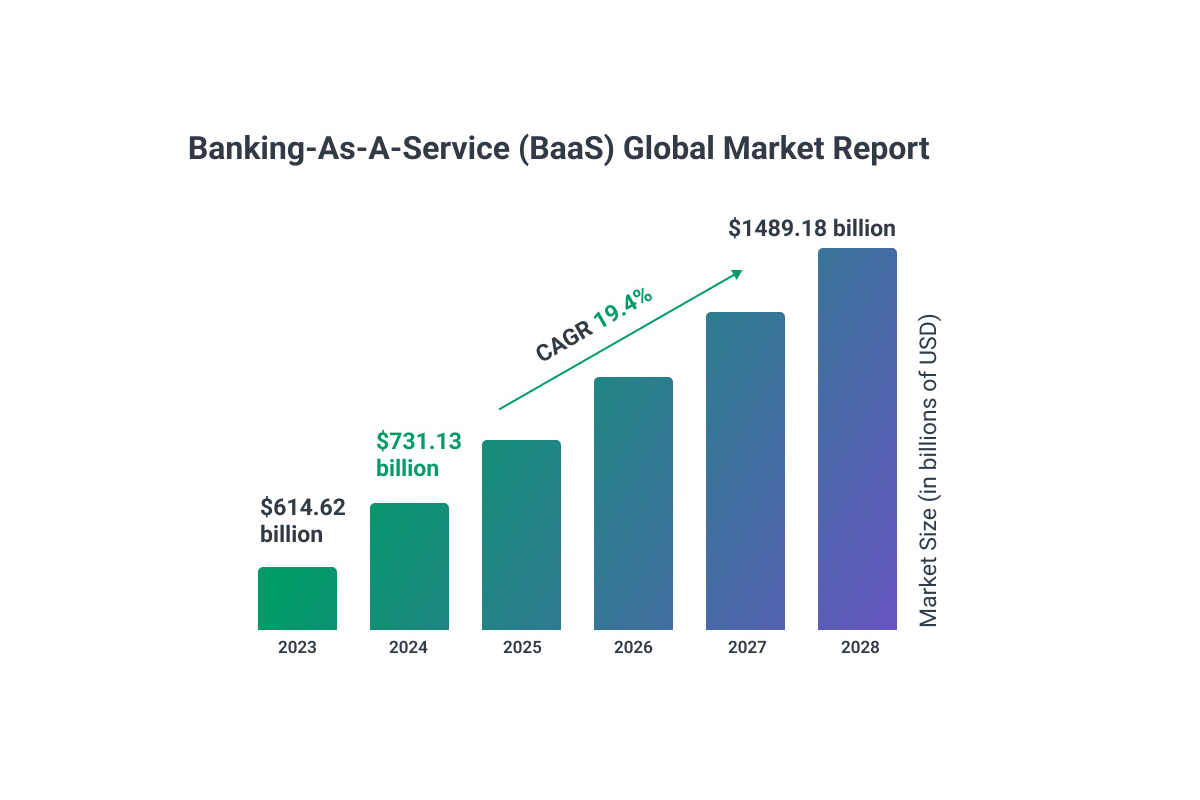 Banking-As-A-Service (BaaS) Global Market Report

$1489.18 billion

CAGR 19.4%

$731.13 billion

$614.62 billion

Market Size (in billions of USD)

2023
2024
2025
2026
2027
2028